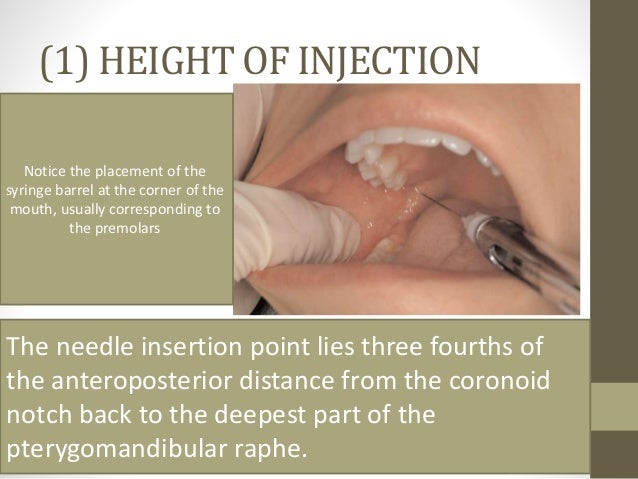 (1) HEIGHT OF INJECTION

Notice the placement of the syringe barrel at the corner of the mouth, usually corresponding to the premolars

The needle insertion point lies three fourths of the anteroposterior distance from the coronoid notch back to the deepest part of the pterygomandibular raphe.